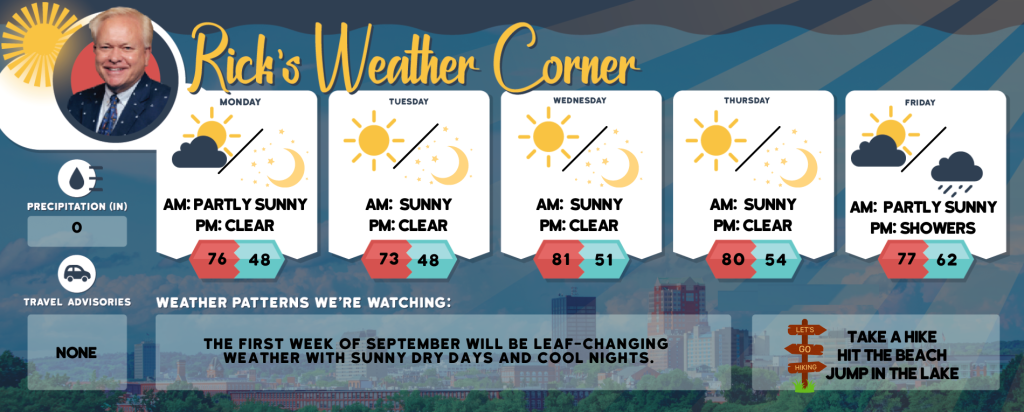 Rick's Weather Corner

MONDAY
AM: PARTLY SUNNY
PM: CLEAR
76 48

TUESDAY
AM: SUNNY
PM: CLEAR
73 48

WEDNESDAY
AM: SUNNY
PM: CLEAR
81 51

THURSDAY
AM: SUNNY
PM: CLEAR
80 54

FRIDAY
AM: PARTLY SUNNY
PM: SHOWERS
77 62

PRECIPITATION (IN)
0

TRAVEL ADVISORIES
NONE

WEATHER PATTERNS WE'RE WATCHING:
THE FIRST WEEK OF SEPTEMBER WILL BE LEAF-CHANGING WEATHER WITH SUNNY DRY DAYS AND COOL NIGHTS.

LET'S
GO
HIKING

TAKE A HIKE
HIT THE BEACH
JUMP IN THE LAKE